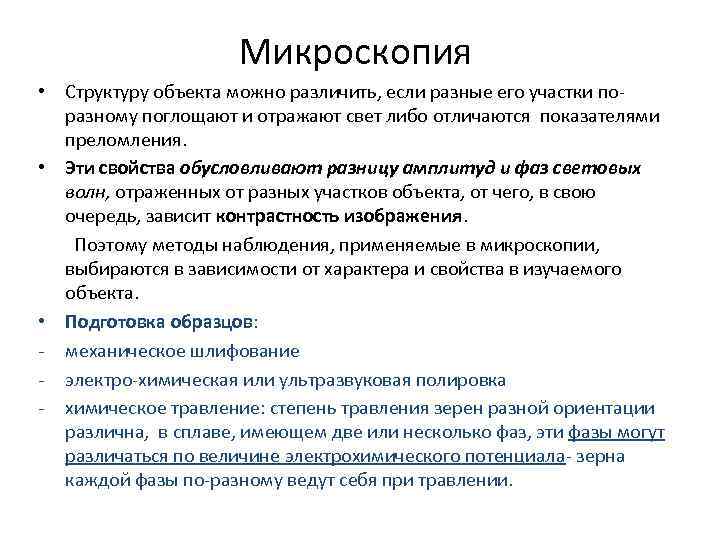 Микроскопия

• Структуру объекта можно различить, если разные его участки по-разному поглощают и отражают свет либо отличаются показателями преломления.

• Эти свойства обусловливают разницу амплитуд и фаз световых волн, отраженных от разных участков объекта, от чего, в свою очередь, зависит контрастность изображения.

Поэтому методы наблюдения, применяемые в микроскопии, выбираются в зависимости от характера и свойства в изучаемого объекта.

• Подготовка образцов:
- механическое шлифование
- электро-химическая или ультразвуковая полировка
- химическое травление: степень травления зерен разной ориентации различна, в сплаве, имеющем две или несколько фаз, эти фазы могут различаться по величине электрохимического потенциала- зерна каждой фазы по-разному ведут себя при травлении.